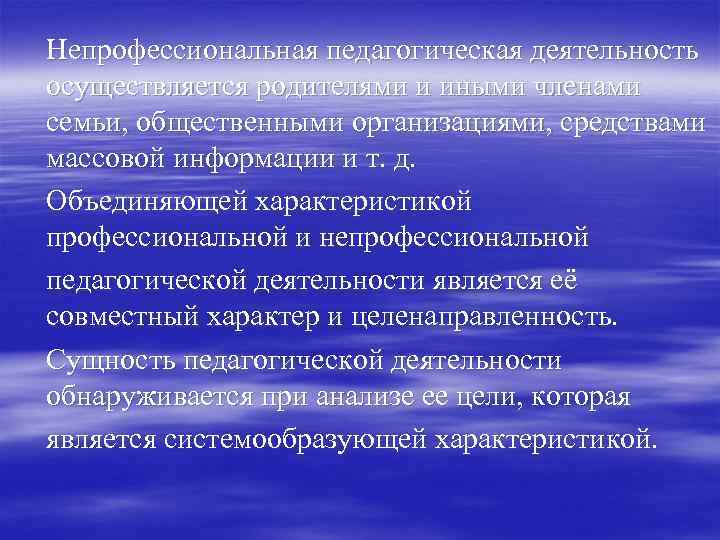 Непрофессиональная педагогическая деятельность осуществляется родителями и иными членами семьи, общественными организациями, средствами массовой информации и т. д.

Объединяющей характеристикой профессиональной и непрофессиональной педагогической деятельности является её совместный характер и целенаправленность.

Сущность педагогической деятельности обнаруживается при анализе ее цели, которая является системообразующей характеристикой.